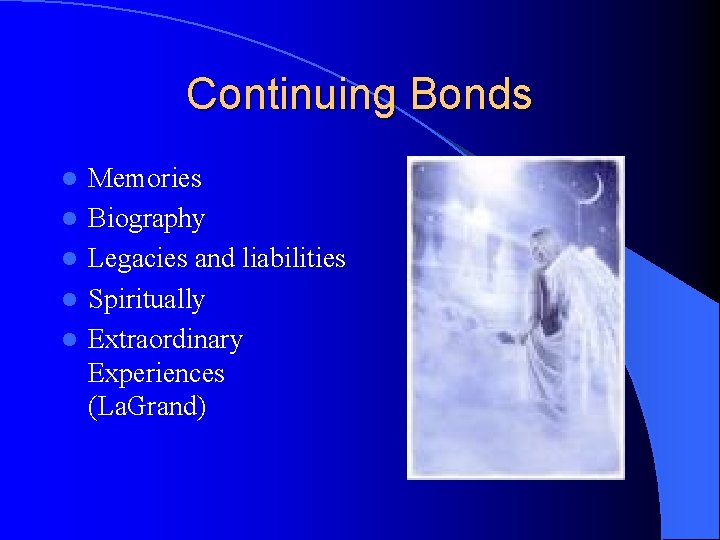 Continuing Bonds

- Memories
- Biography
- Legacies and liabilities
- Spiritually
- Extraordinary Experiences (LaGrand)